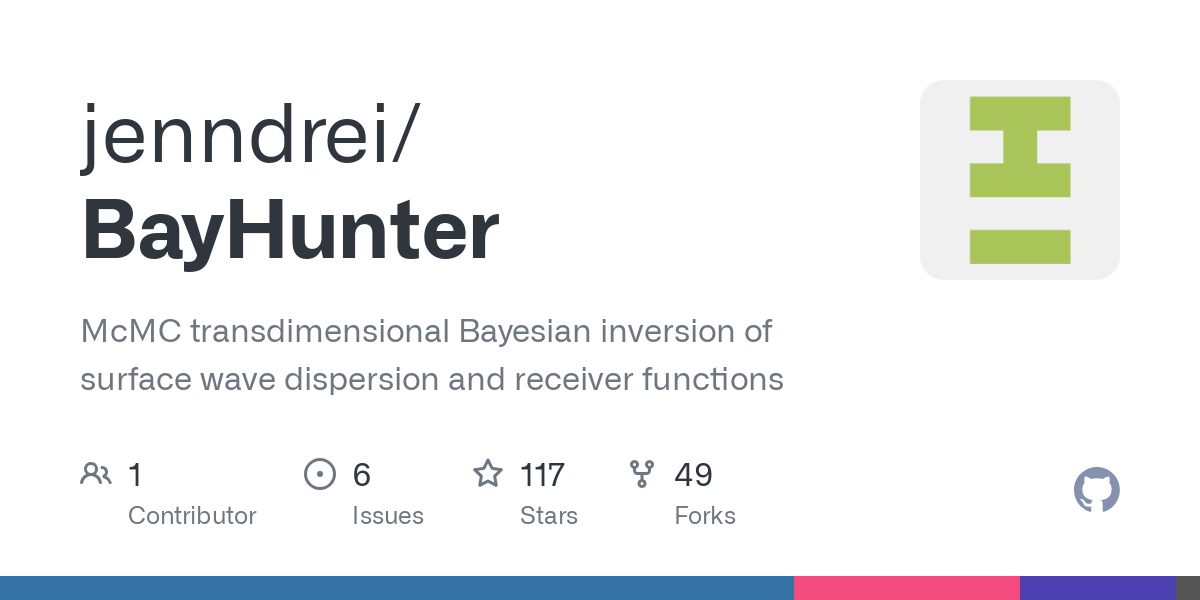 jenndrei/
BayHunter

McMC transdimensional Bayesian inversion of surface wave dispersion and receiver functions

1 Contributor
6 Issues
117 Stars
49 Forks